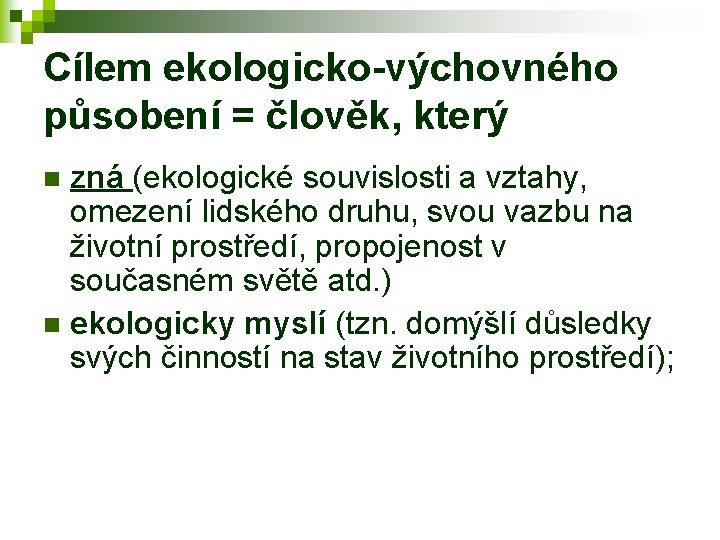 Cílem ekologicko-výchovného působení = člověk, který

zná (ekologické souvislosti a vztahy, omezení lidského druhu, svou vazbu na životní prostředí, propojenost v současném světě atd.)

ekologicky myslí (tzn. domýšlí důsledky svých činností na stav životního prostředí);